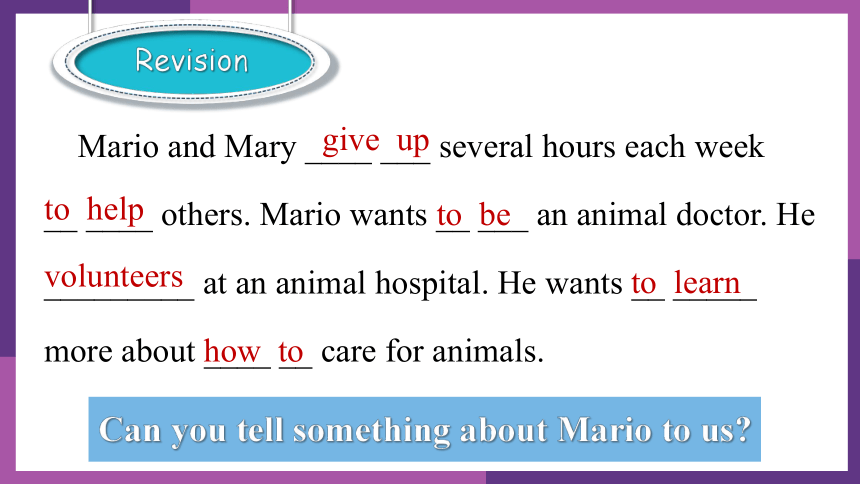 Revision

Mario and Mary give up several hours each week to help others. Mario wants to be an animal doctor. He volunteers at an animal hospital. He wants to learn more about how to care for animals.

Can you tell something about Mario to us?